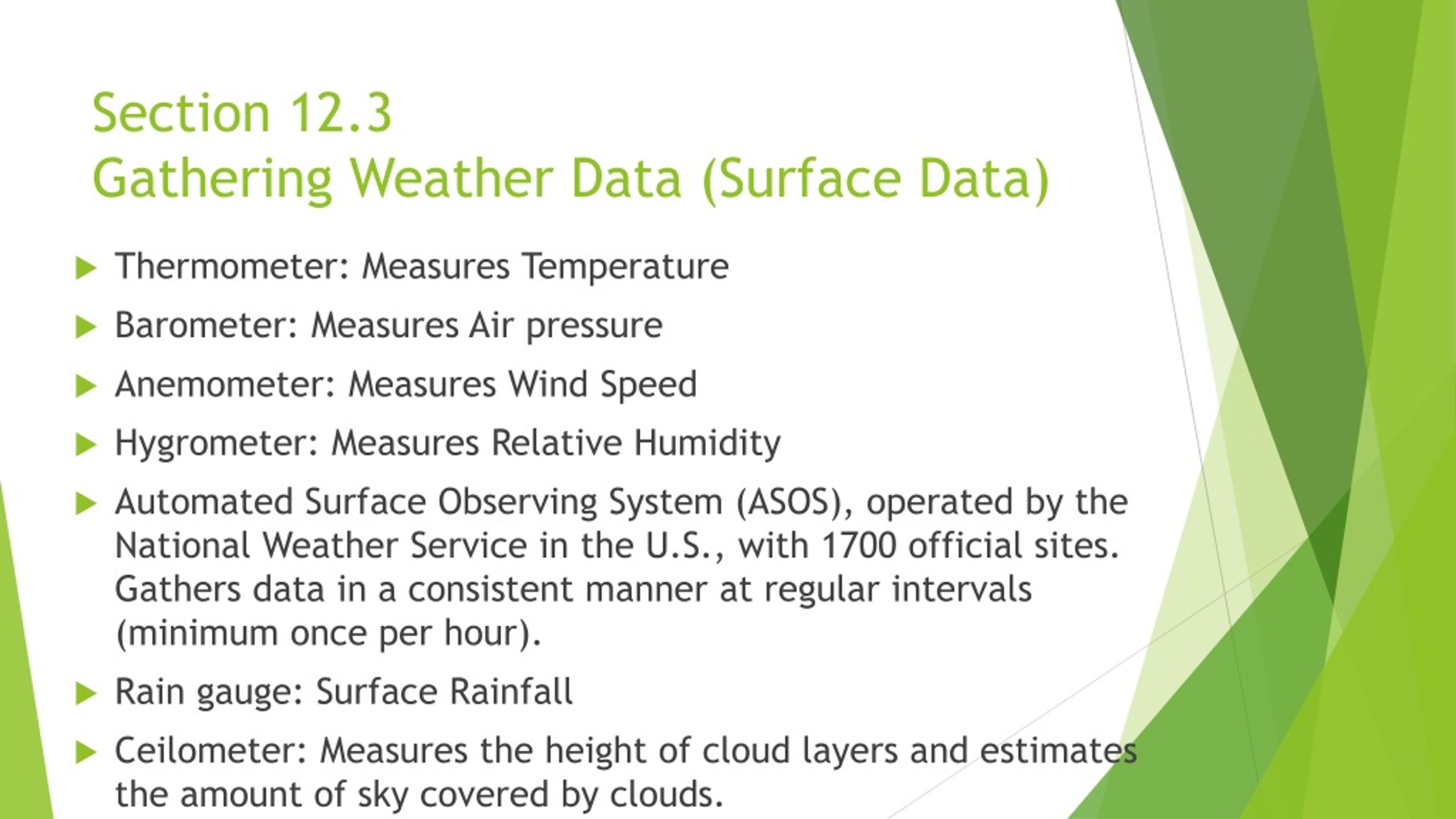 Section 12.3
Gathering Weather Data (Surface Data)

Thermometer: Measures Temperature

Barometer: Measures Air pressure

Anemometer: Measures Wind Speed

Hygrometer: Measures Relative Humidity

Automated Surface Observing System (ASOS), operated by the National Weather Service in the U.S., with 1700 official sites. Gathers data in a consistent manner at regular intervals (minimum once per hour).

Rain gauge: Surface Rainfall

Ceilometer: Measures the height of cloud layers and estimates the amount of sky covered by clouds.